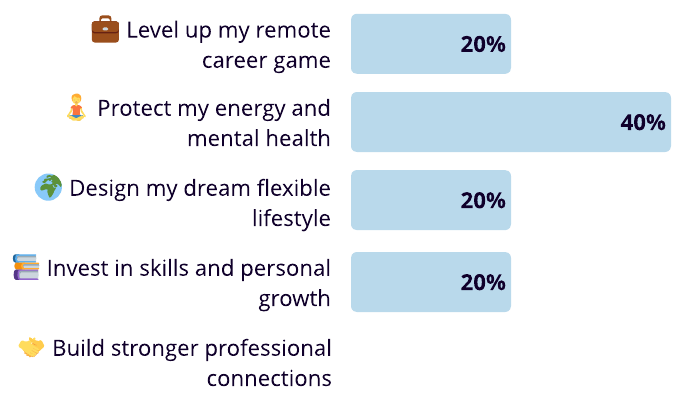 💼 Level up my remote career game 20%

🧘 Protect my energy and mental health 40%

🌍 Design my dream flexible lifestyle 20%

📚 Invest in skills and personal growth 20%

🤝 Build stronger professional connections